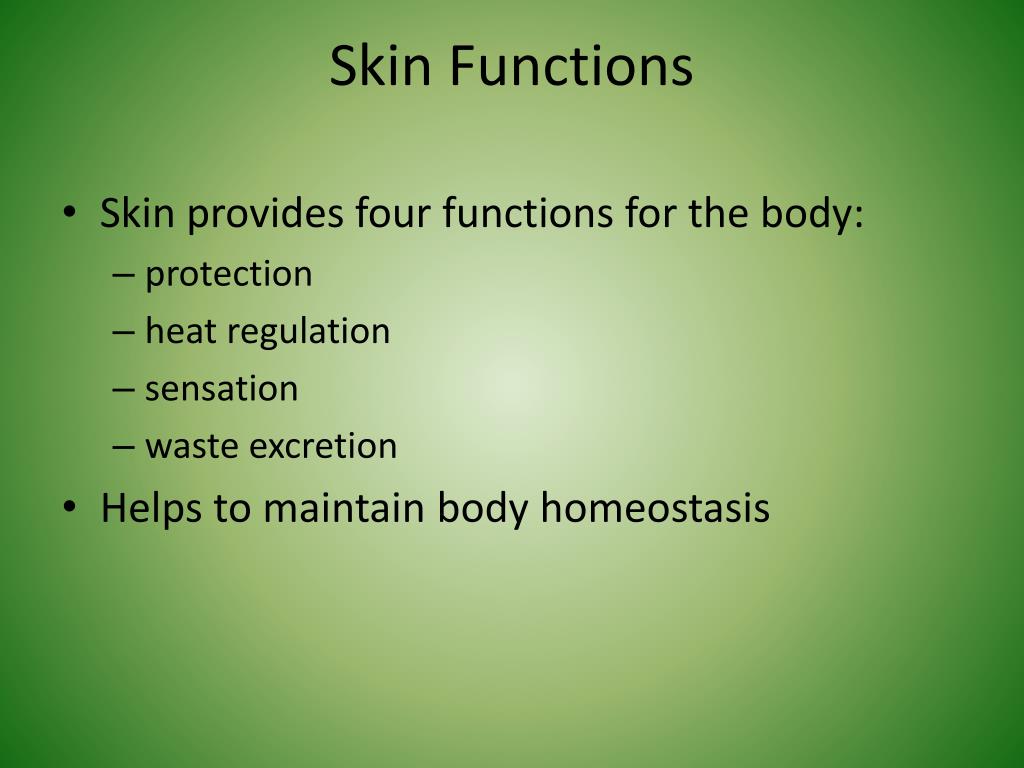 Skin Functions

• Skin provides four functions for the body:
– protection
– heat regulation
– sensation
– waste excretion
• Helps to maintain body homeostasis